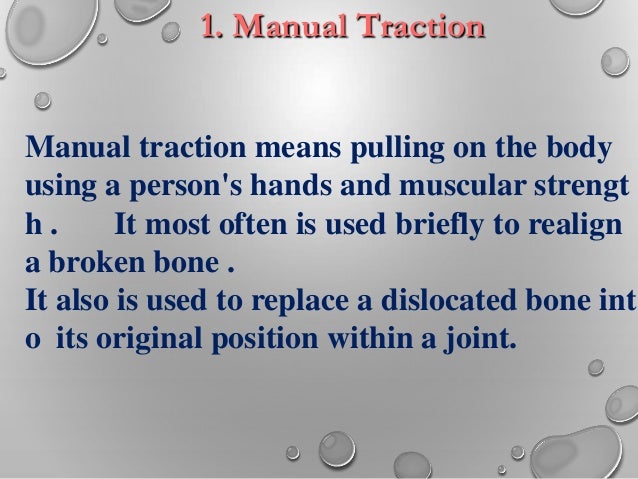 1. Manual Traction

Manual traction means pulling on the body using a person's hands and muscular strengt h . It most often is used briefly to realign a broken bone .
It also is used to replace a dislocated bone int o its original position within a joint.